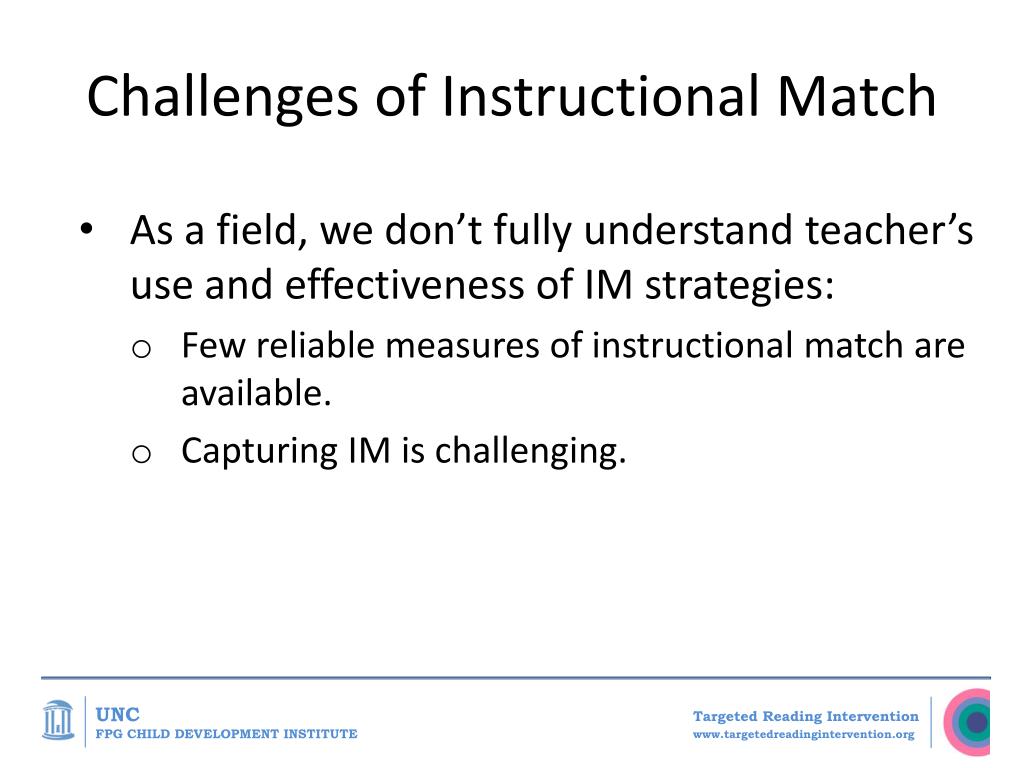 Challenges of Instructional Match

• As a field, we don't fully understand teacher's use and effectiveness of IM strategies:
o Few reliable measures of instructional match are available.
o Capturing IM is challenging.

UNC
FPG CHILD DEVELOPMENT INSTITUTE

Targeted Reading Intervention
www.targetedreadingintervention.org